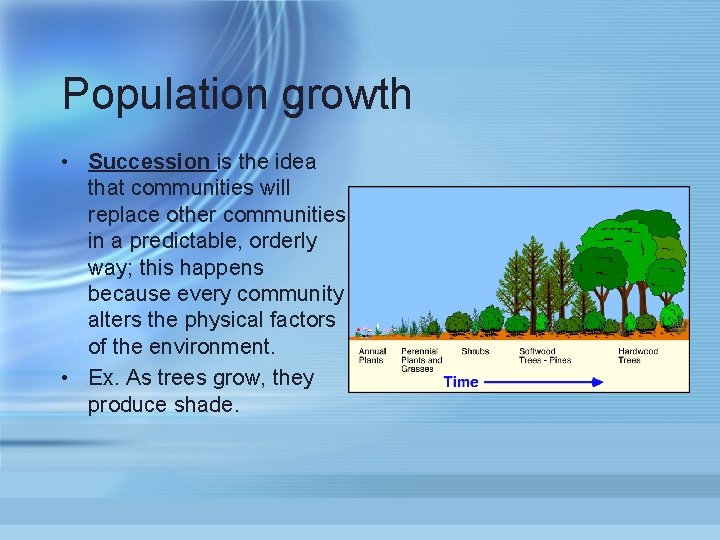 Population growth

• Succession is the idea that communities will replace other communities in a predictable, orderly way; this happens because every community alters the physical factors of the environment.

• Ex. As trees grow, they produce shade.

Annual Plants

Perennial Plants and Grasses

Shrubs

Softwood Trees - Pines

Hardwood Trees

Time